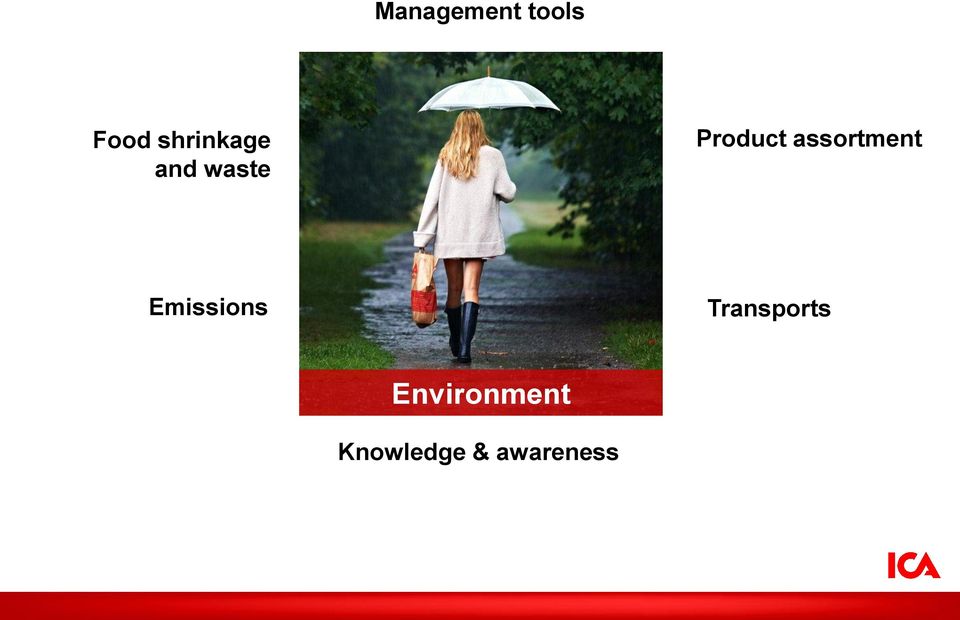 Management tools

Food shrinkage and waste

Product assortment

Emissions

Transports

Environment

Knowledge & awareness

ICA